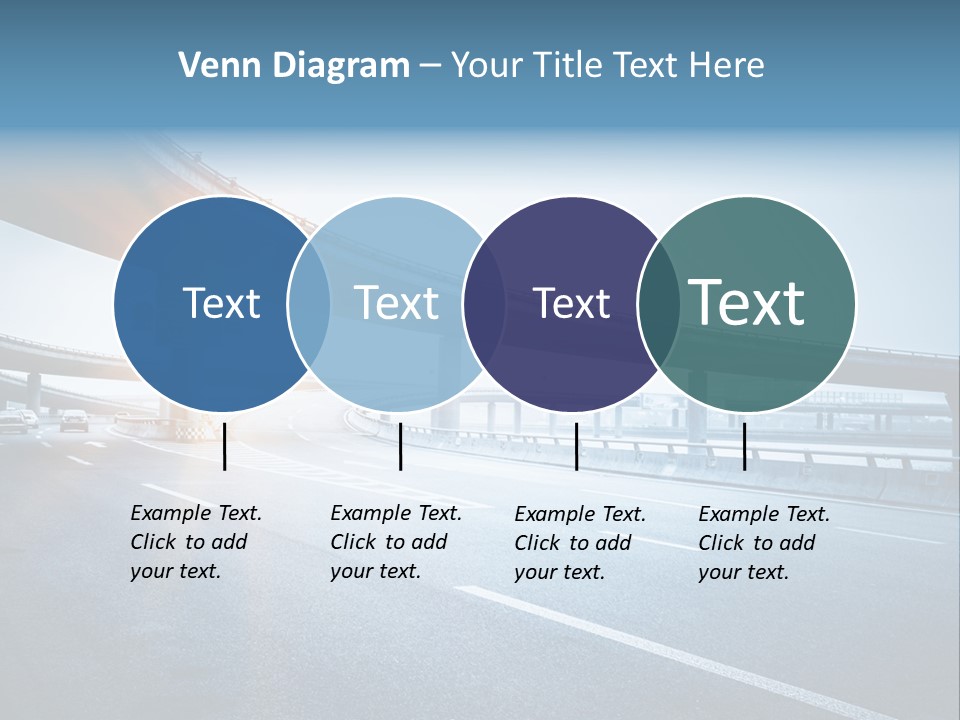 Venn Diagram – Your Title Text Here

Text

Text

Text

Text

Example Text. Click to add your text.

Example Text. Click to add your text.

Example Text. Click to add your text.

Example Text. Click to add your text.